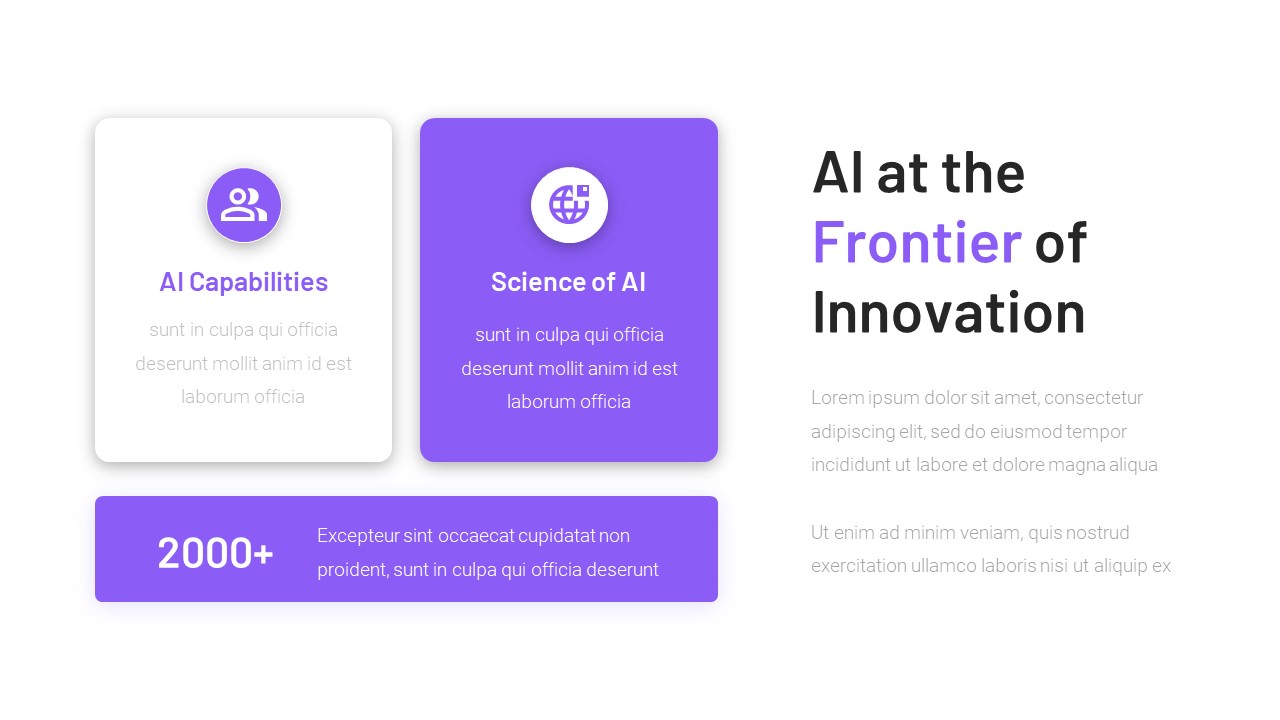 AI Capabilities

sunt in culpa qui officia deserunt mollit anim id est laborum officia

Science of AI

sunt in culpa qui officia deserunt mollit anim id est laborum officia

2000+

Excepteur sint occaecat cupidatat non proident, sunt in culpa qui officia deserunt

AI at the Frontier of Innovation

Lorem ipsum dolor sit amet, consectetur adipiscing elit, sed do eiusmod tempor incididunt ut labore et dolore magna aliqua

Ut enim ad minim veniam, quis nostrud exercitation ullamco laboris nisi ut aliquip ex